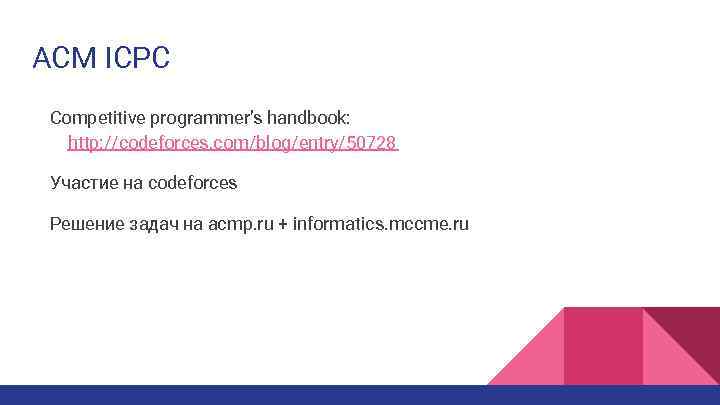 ACM ICPC

Competitive programmer's handbook: http://codeforces.com/blog/entry/50728

Участие на codeforces

Решение задач на acmp.ru + informatics.mccme.ru